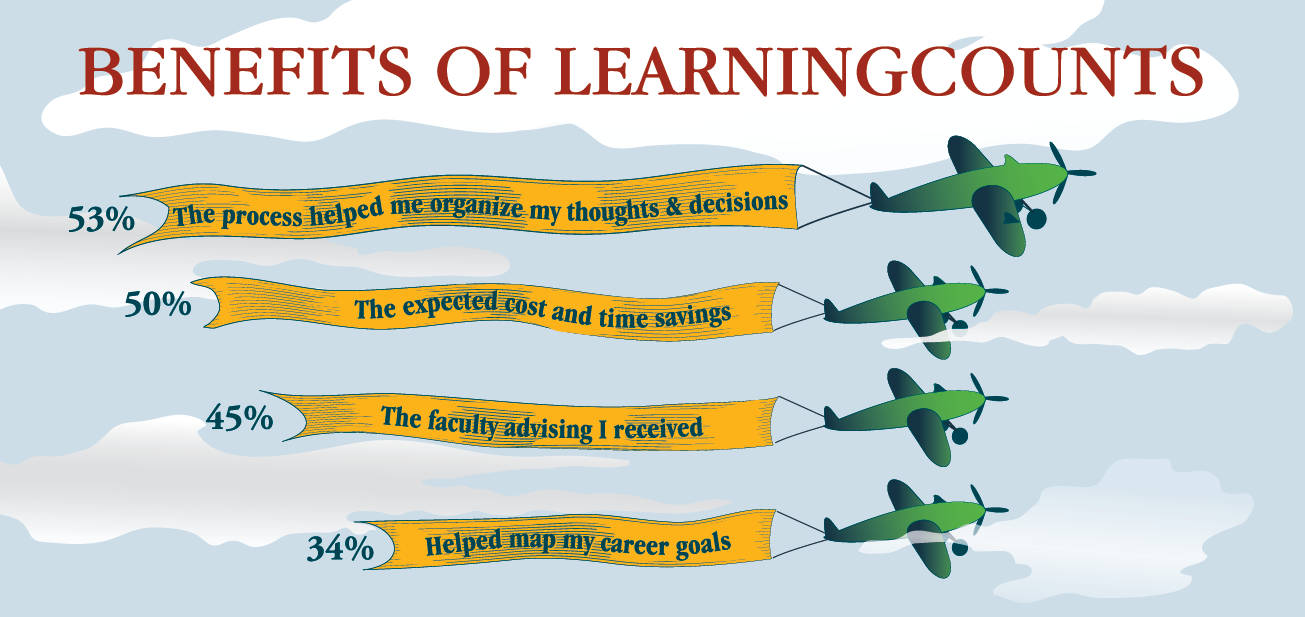 BENEFITS OF LEARNINGCOUNTS

53% The process helped me organize my thoughts & decisions

50% The expected cost and time savings

45% The faculty advising I received

34% Helped map my career goals